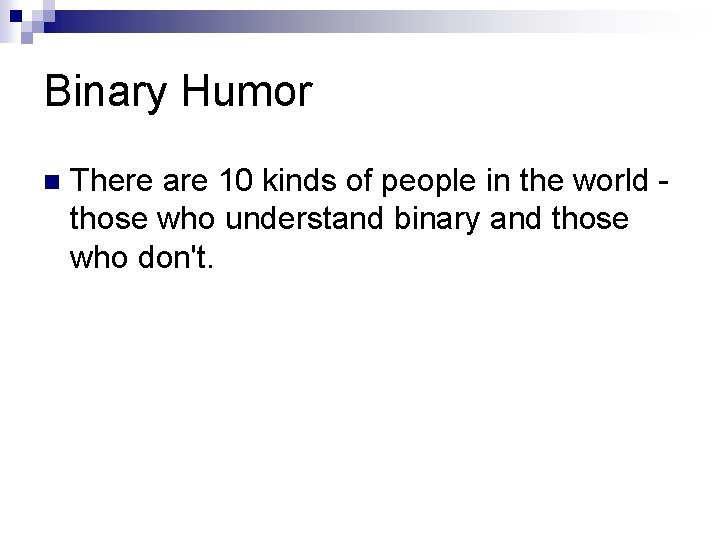 Binary Humor

There are 10 kinds of people in the world - those who understand binary and those who don't.